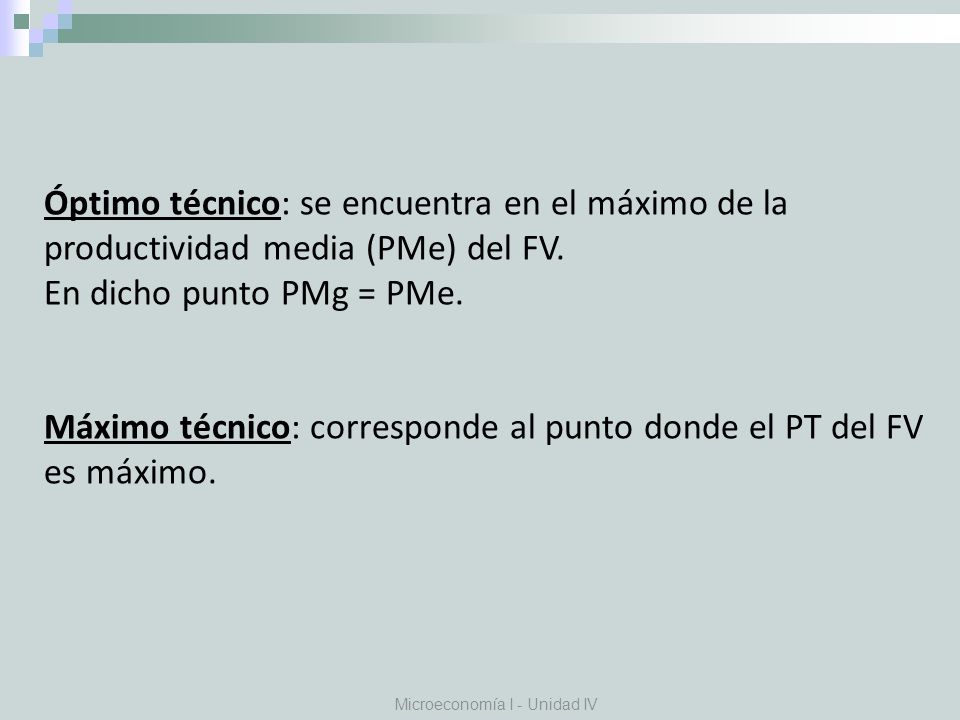 Óptimo técnico: se encuentra en el máximo de la productividad media (PMe) del FV.
En dicho punto PMg = PMe.

Máximo técnico: corresponde al punto donde el PT del FV es máximo.

Microeconomía I - Unidad IV